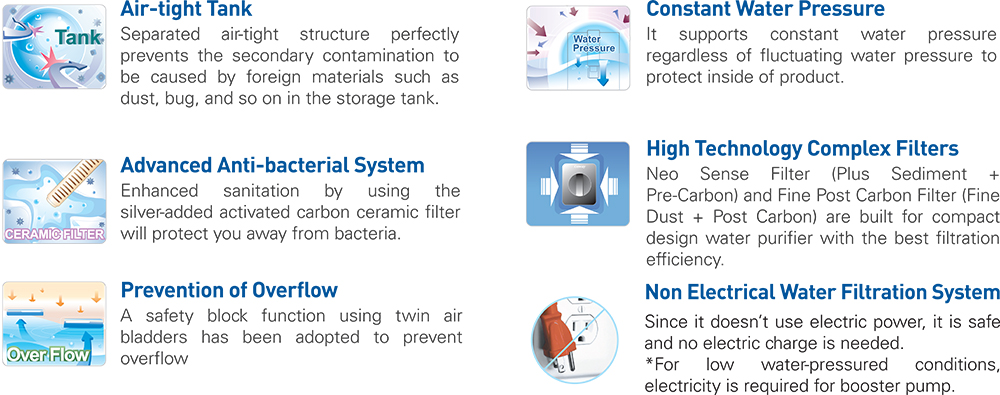 Tank

Air-tight Tank

Separated air-tight structure perfectly prevents the secondary contamination to be caused by foreign materials such as dust, bug, and so on in the storage tank.

CERAMIC FILTER

Advanced Anti-bacterial System

Enhanced sanitation by using the silver-added activated carbon ceramic filter will protect you away from bacteria.

Over Flow

Prevention of Overflow

A safety block function using twin air bladders has been adopted to prevent overflow

Water Pressure

Constant Water Pressure

It supports constant water pressure regardless of fluctuating water pressure to protect inside of product.

High Technology Complex Filters

Neo Sense Filter (Plus Sediment + Pre-Carbon) and Fine Post Carbon Filter (Fine Dust + Post Carbon) are built for compact design water purifier with the best filtration efficiency.

Non Electrical Water Filtration System

Since it doesn't use electric power, it is safe and no electric charge is needed.
*For low water-pressured conditions, electricity is required for booster pump.